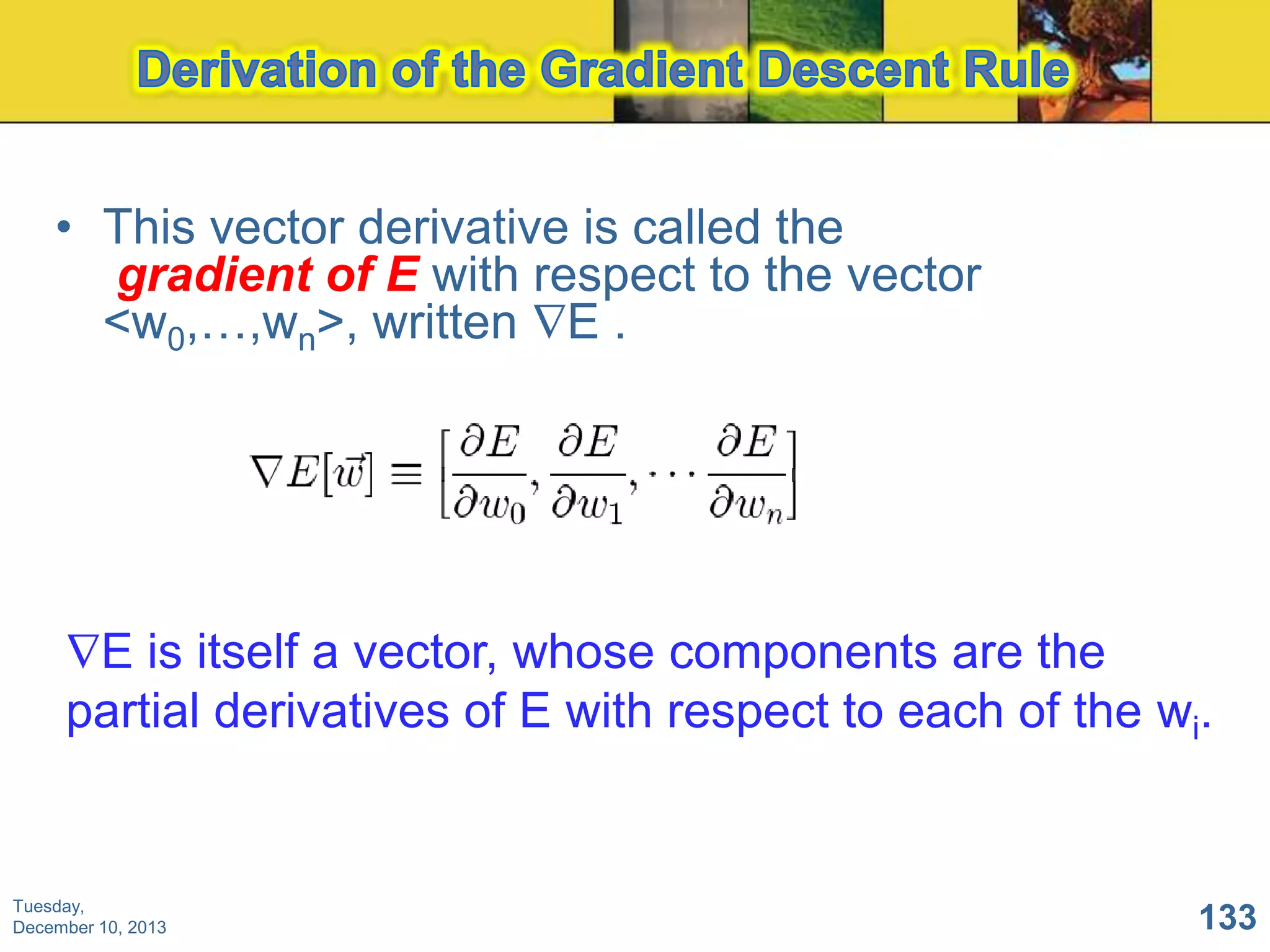 Derivation of the Gradient Descent Rule

• This vector derivative is called the gradient of E with respect to the vector $<w_0,\ldots,w_n>$, written $\nabla E$ .

$\nabla E[\vec{w}] \equiv \left[\frac{\partial E}{\partial w_0}, \frac{\partial E}{\partial w_1}, \cdots \frac{\partial E}{\partial w_n}\right]$

$\nabla E$ is itself a vector, whose components are the partial derivatives of E with respect to each of the $w_i$.

Tuesday, December 10, 2013

133